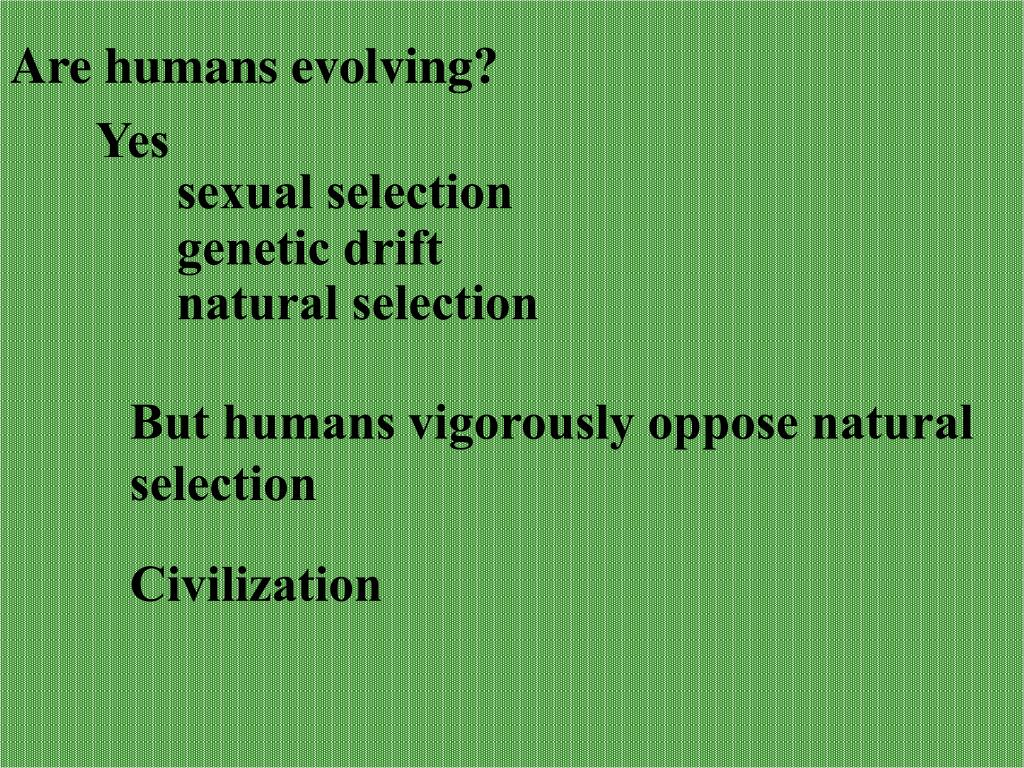 Are humans evolving?

Yes

sexual selection
genetic drift
natural selection

But humans vigorously oppose natural selection

Civilization